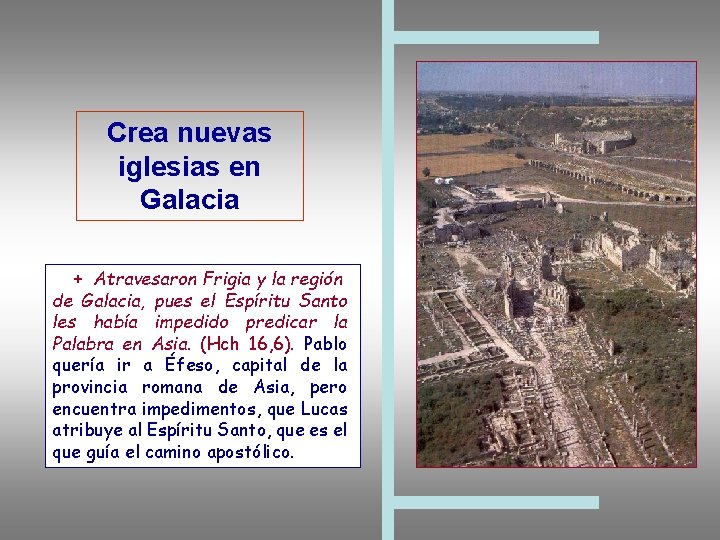 Crea nuevas iglesias en Galacia

+ Atravesaron Frigia y la región de Galacia, pues el Espíritu Santo les había impedido predicar la Palabra en Asia. (Hch 16,6). Pablo quería ir a Éfeso, capital de la provincia romana de Asia, pero encuentra impedimentos, que Lucas atribuye al Espíritu Santo, que es el que guía el camino apostólico.